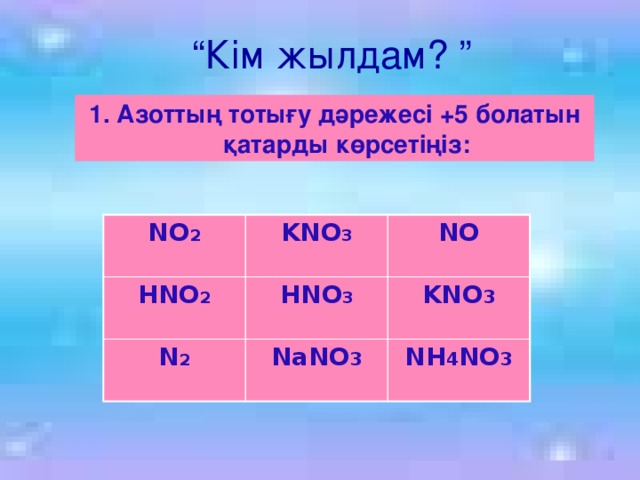 “Кім жылдам? ”

1. Азоттың тотығу дәрежесі +5 болатын қатарды көрсетіңіз:

| $NO_2$ | $KNO_3$ | $NO$ |
|---|---|---|
| $HNO_2$ | $HNO_3$ | $KNO_3$ |
| $N_2$ | $NaNO_3$ | $NH_4NO_3$ |